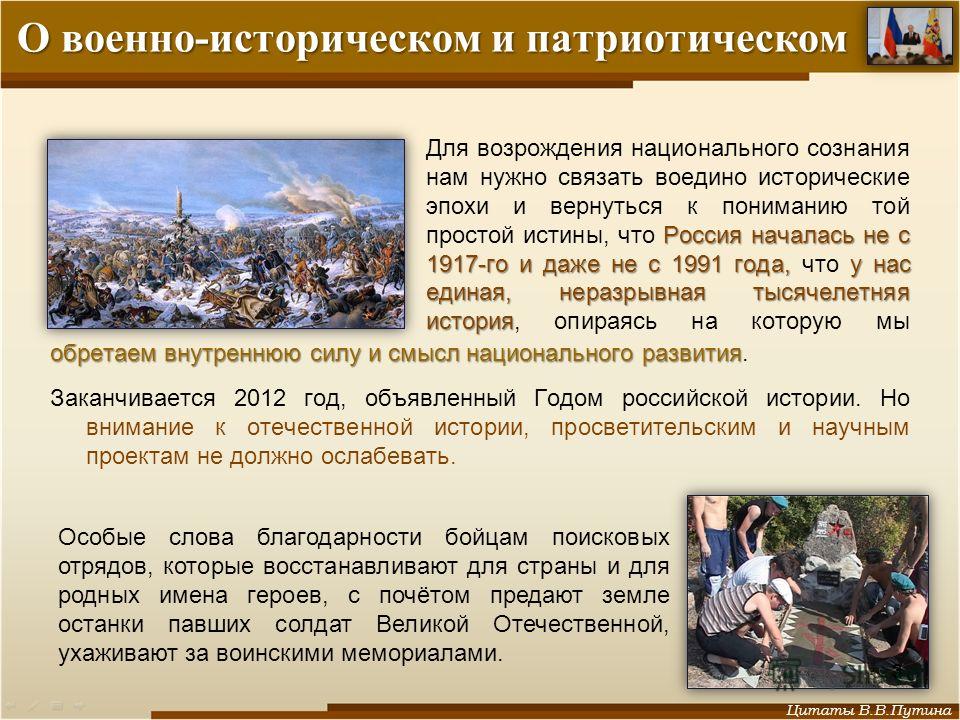 О военно-историческом и патриотическом

Для возрождения национального сознания нам нужно связать воедино исторические эпохи и вернуться к пониманию той простой истины, что Россия началась не с 1917-го и даже не с 1991 года, что у нас единая, неразрывная тысячелетняя история, опираясь на которую мы обретаем внутреннюю силу и смысл национального развития.

Заканчивается 2012 год, объявленный Годом российской истории. Но внимание к отечественной истории, просветительским и научным проектам не должно ослабевать.

Особые слова благодарности бойцам поисковых отрядов, которые восстанавливают для страны и для родных имена героев, с почётом предают земле останки павших солдат Великой Отечественной, ухаживают за воинскими мемориалами.

Цитаты В.В.Путина